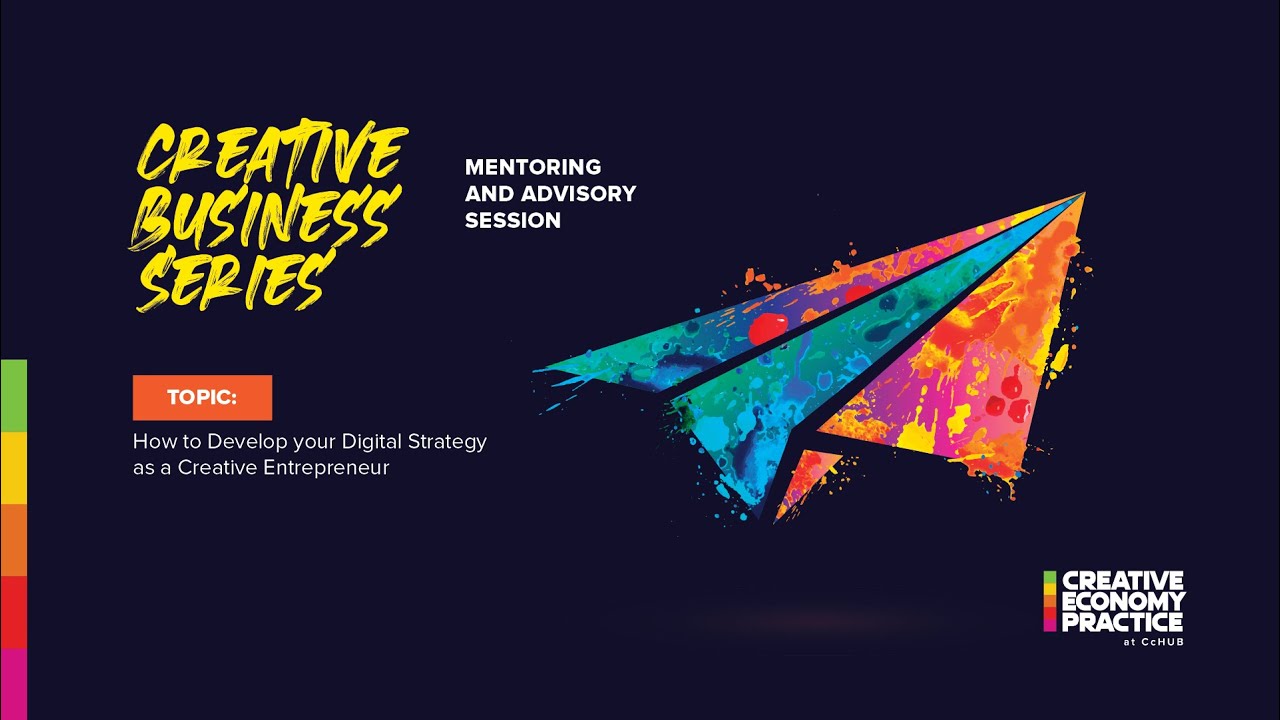 CREATIVE BUSINESS SERIES

MENTORING AND ADVISORY SESSION

TOPIC:

How to Develop your Digital Strategy as a Creative Entrepreneur

CREATIVE ECONOMY PRACTICE at CcHUB